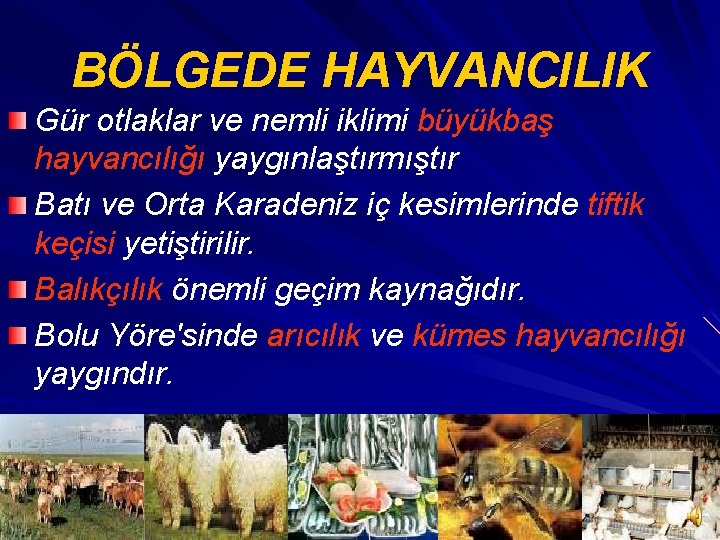 BÖLGEDE HAYVANCILIK

Gür otlaklar ve nemli iklimi büyükbaş hayvancılığı yaygınlaştırmıştır

Batı ve Orta Karadeniz iç kesimlerinde tiftik keçisi yetiştirilir.

Balıkçılık önemli geçim kaynağıdır.

Bolu Yöre'sinde arıcılık ve kümes hayvancılığı yaygındır.